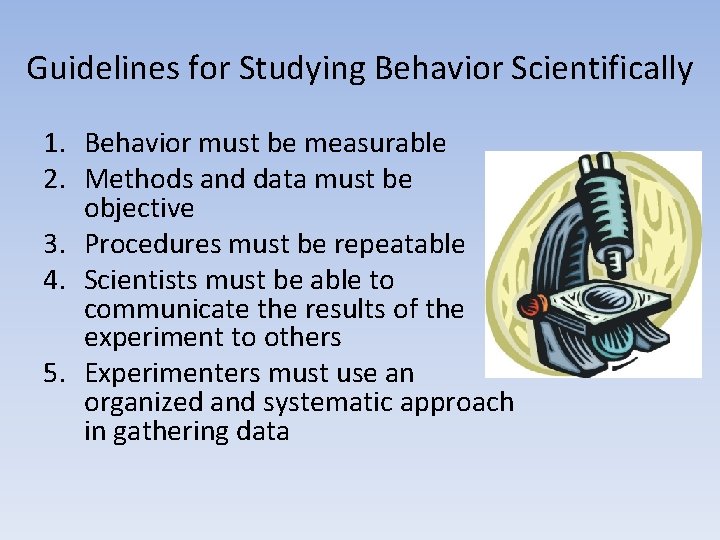 Guidelines for Studying Behavior Scientifically

1. Behavior must be measurable
2. Methods and data must be objective
3. Procedures must be repeatable
4. Scientists must be able to communicate the results of the experiment to others
5. Experimenters must use an organized and systematic approach in gathering data